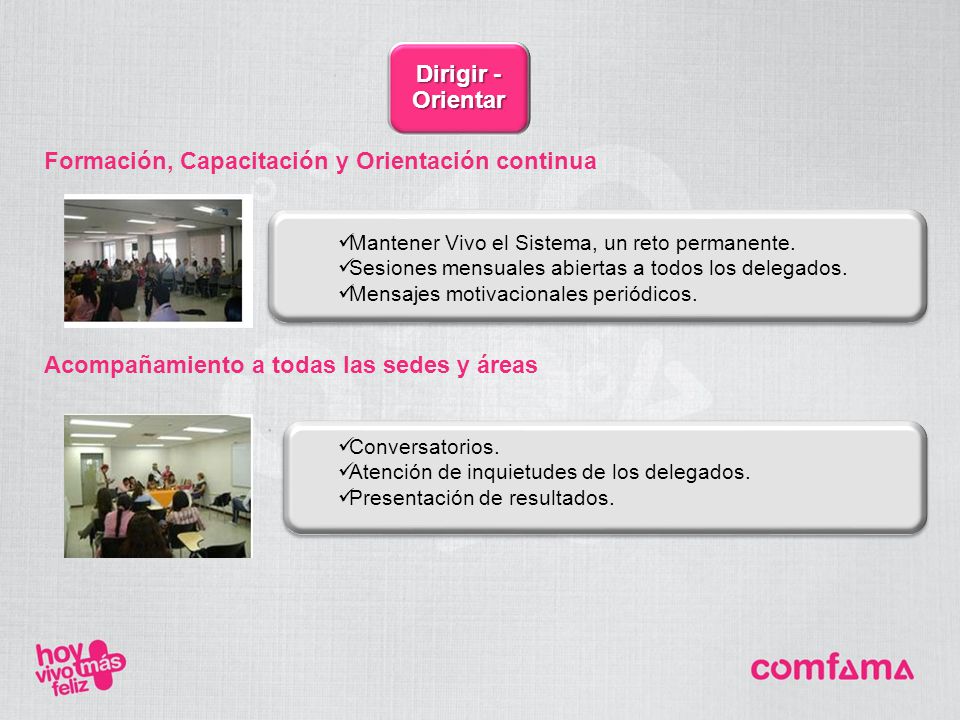 Dirigir - Orientar

Formación, Capacitación y Orientación continua

✓Mantener Vivo el Sistema, un reto permanente.
✓Sesiones mensuales abiertas a todos los delegados.
✓Mensajes motivacionales periódicos.

Acompañamiento a todas las sedes y áreas

✓Conversatorios.
✓Atención de inquietudes de los delegados.
✓Presentación de resultados.

hoy vivo más feliz

comfama